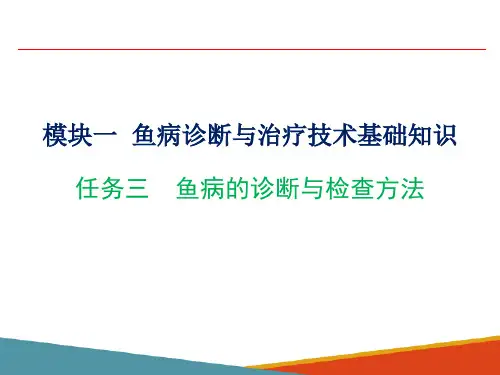 模块一 鱼病诊断与治疗技术基础知识

任务三 鱼病的诊断与检查方法